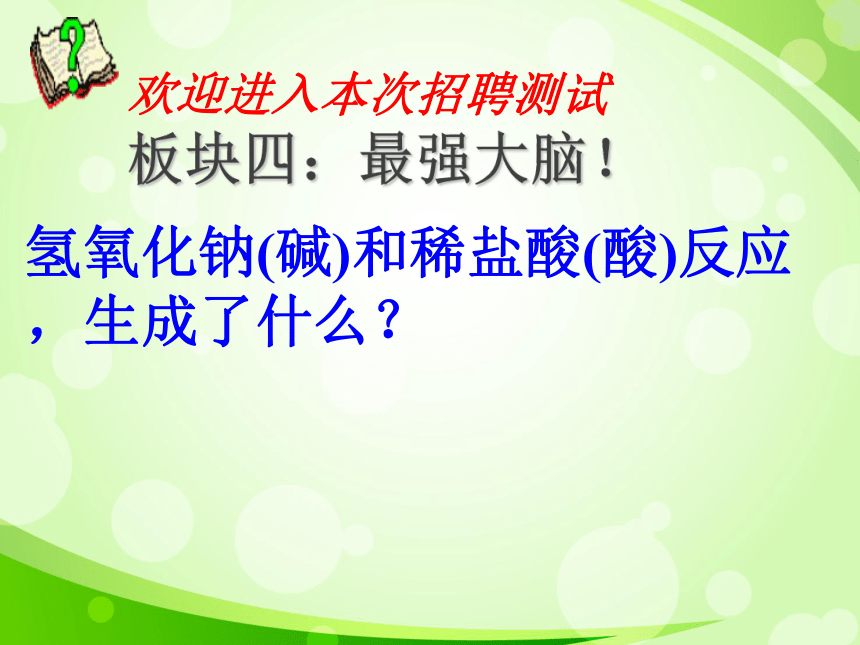 ?

欢迎进入本次招聘测试

板块四：最强大脑！

氢氧化钠(碱)和稀盐酸(酸)反应，生成了什么？